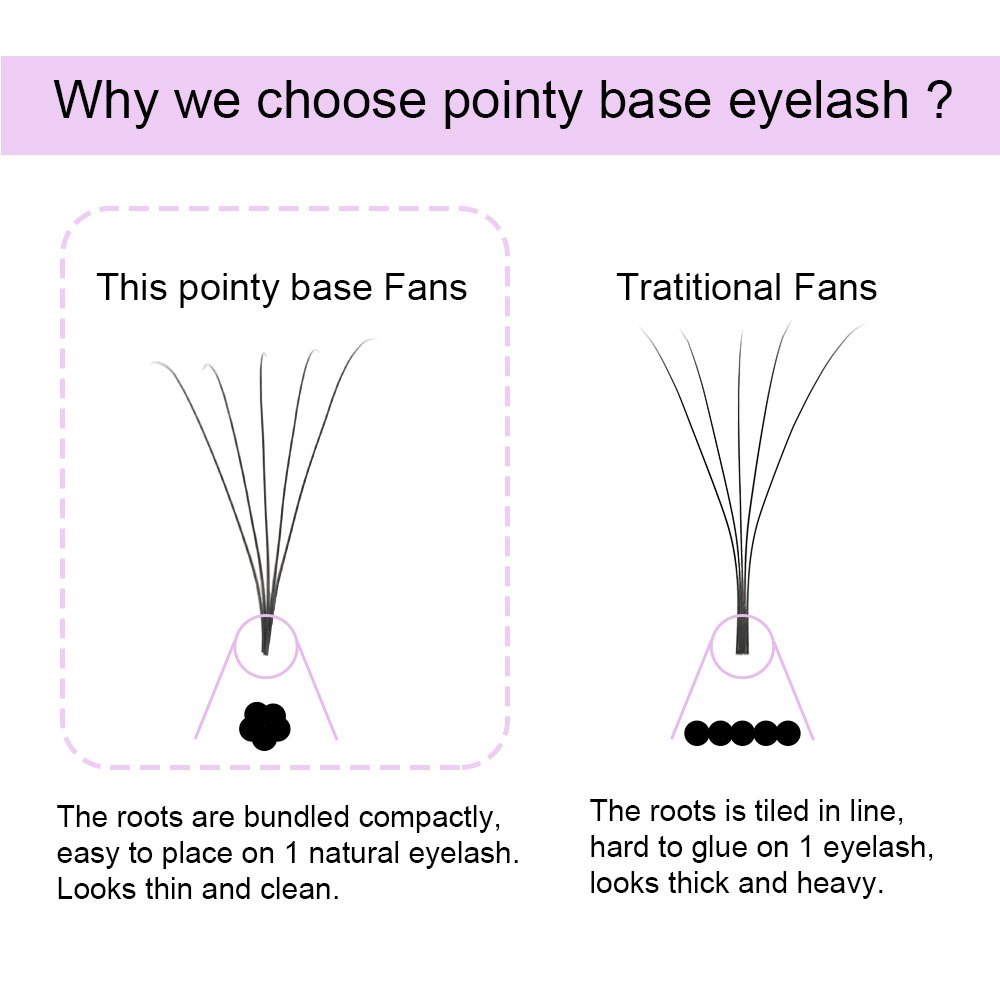 Why we choose pointy base eyelash ?

This pointy base Fans

The roots are bundled compactly, easy to place on 1 natural eyelash. Looks thin and clean.

Tratitional Fans

The roots is tiled in line, hard to glue on 1 eyelash, looks thick and heavy.